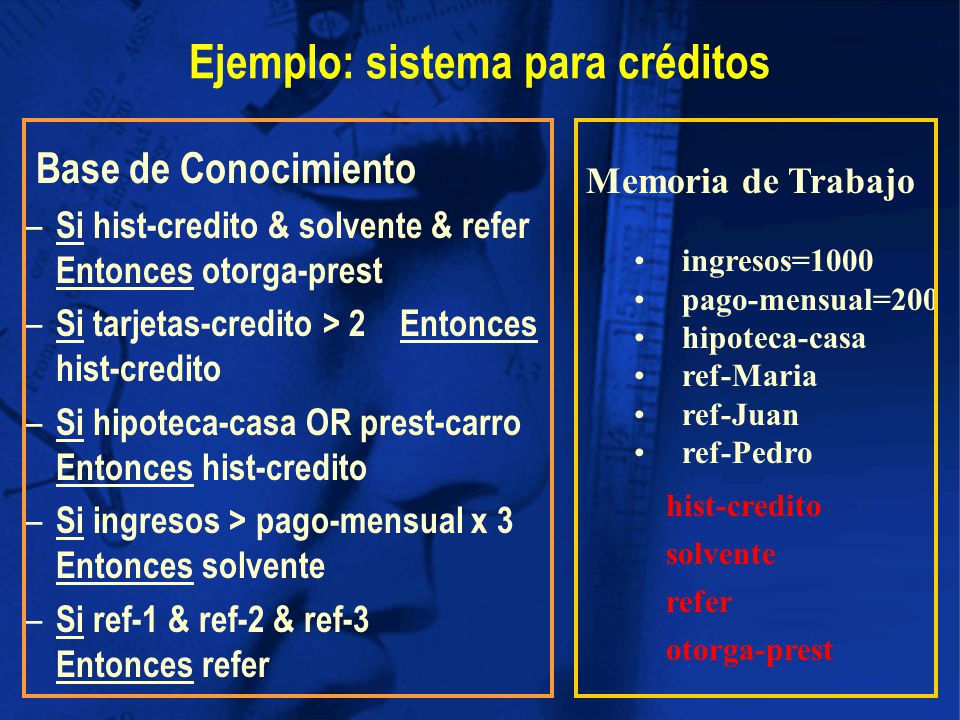 Ejemplo: sistema para créditos

Base de Conocimiento

– Si hist-credito & solvente & refer Entonces otorga-prest
– Si tarjetas-credito > 2 Entonces hist-credito
– Si hipoteca-casa OR prest-carro Entonces hist-credito
– Si ingresos > pago-mensual x 3 Entonces solvente
– Si ref-1 & ref-2 & ref-3 Entonces refer

Memoria de Trabajo

• ingresos=1000
• pago-mensual=200
• hipoteca-casa
• ref-Maria
• ref-Juan
• ref-Pedro

hist-credito
solvente
refer
otorga-prest